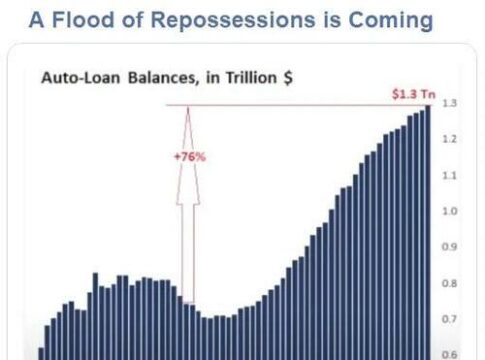 A Flood of Repossessions is Coming

Auto-Loan Balances, in Trillion $

$1.3 Tn

+76%

1.3
1.2
1.1
1.0
0.9
0.8
0.7
0.6